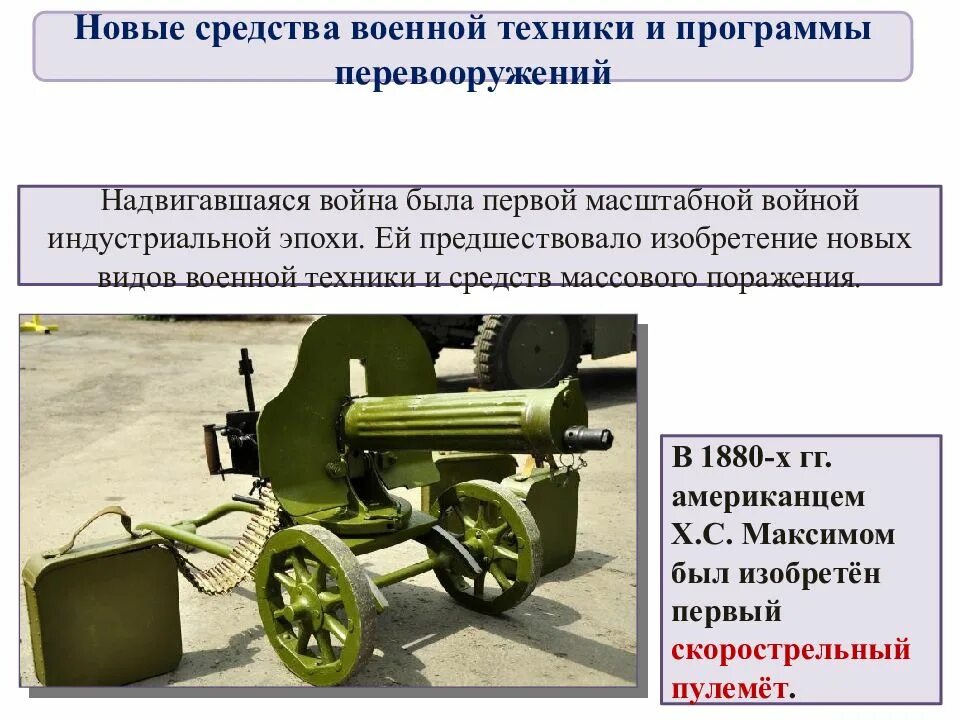 Новые средства военной техники и программы перевооружений

Надвигавшаяся война была первой масштабной войной индустриальной эпохи. Ей предшествовало изобретение новых видов военной техники и средств массового поражения.

В 1880-х гг. американцем Х.С. Максимом был изобретён первый скорострельный пулемёт.